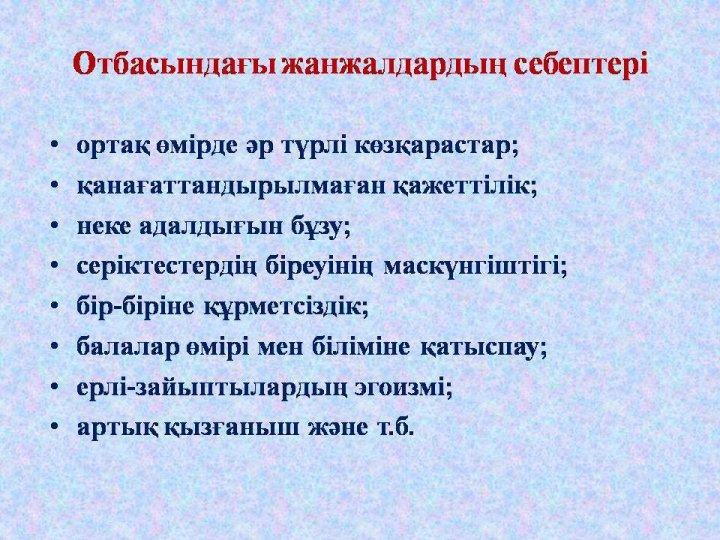 Отбасындағы жанжалдардың себептері

• ортақ өмірде әр түрлі көзқарастар;
• қанағаттандырылмаған қажеттілік;
• неке адалдығын бұзу;
• серіктестердің біреуінің маскүнгіштігі;
• бір-біріне құрметсіздік;
• балалар өмірі мен біліміне қатыспау;
• ерлі-зайыптылардың эгоизмі;
• артық қызғаныш және т.б.